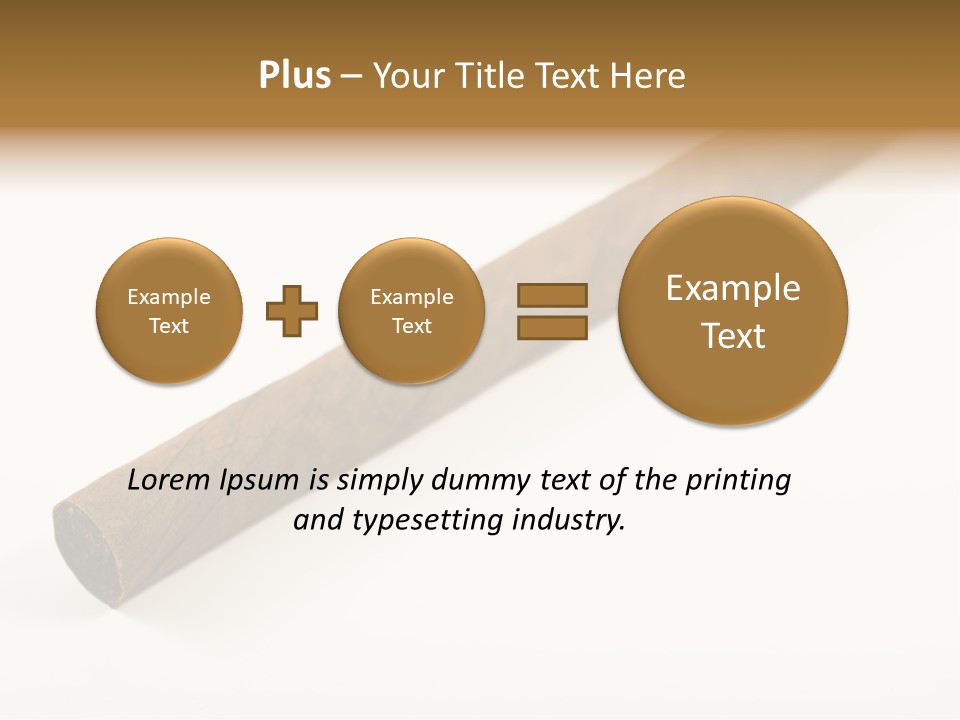 Plus – Your Title Text Here

Example Text

Example Text

Example Text

Lorem Ipsum is simply dummy text of the printing and typesetting industry.